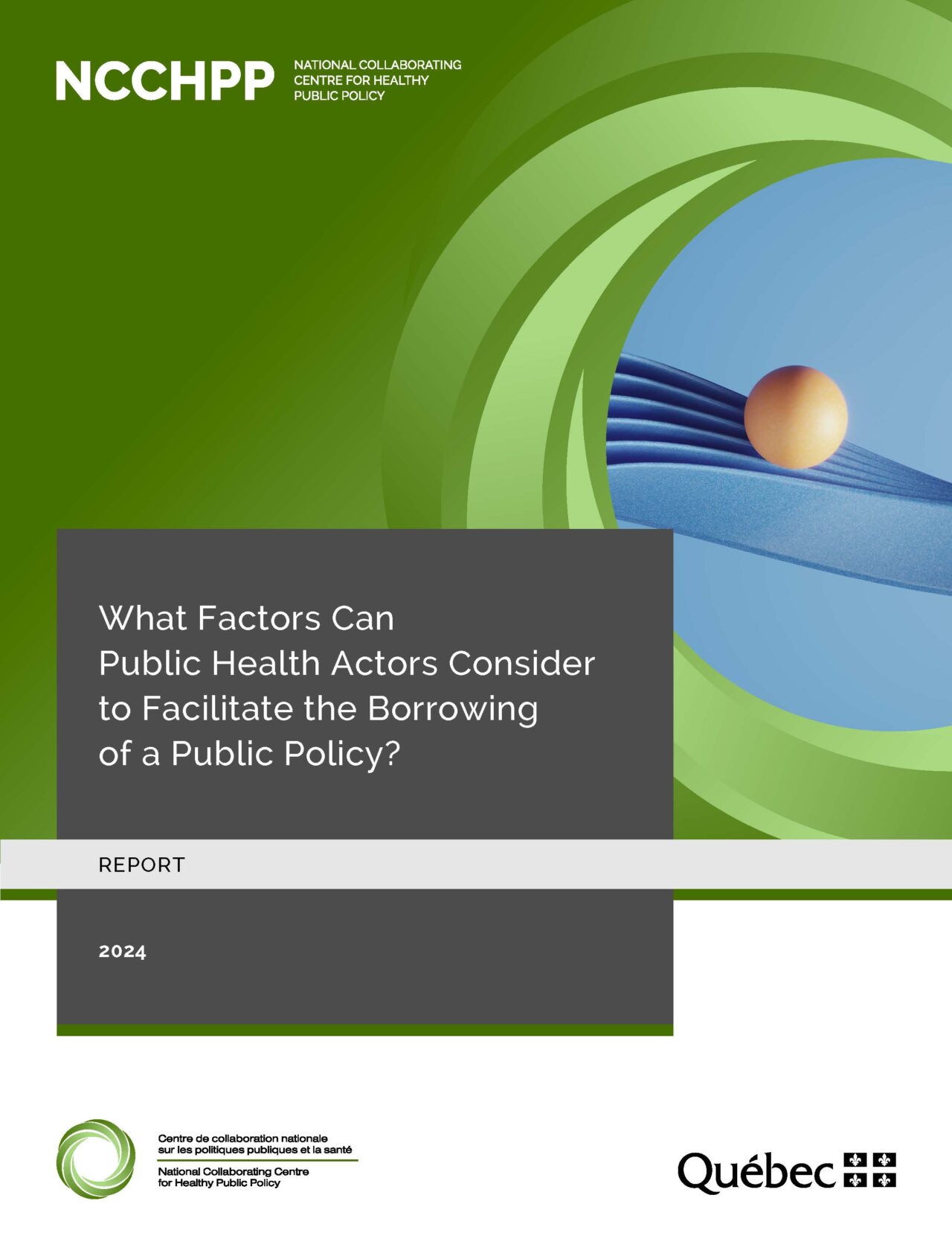 NCCHPP NATIONAL COLLABORATING CENTRE FOR HEALTHY PUBLIC POLICY

What Factors Can Public Health Actors Consider to Facilitate the Borrowing of a Public Policy?

REPORT

2024

Centre de collaboration nationale sur les politiques publiques et la santé

National Collaborating Centre for Healthy Public Policy

Québec